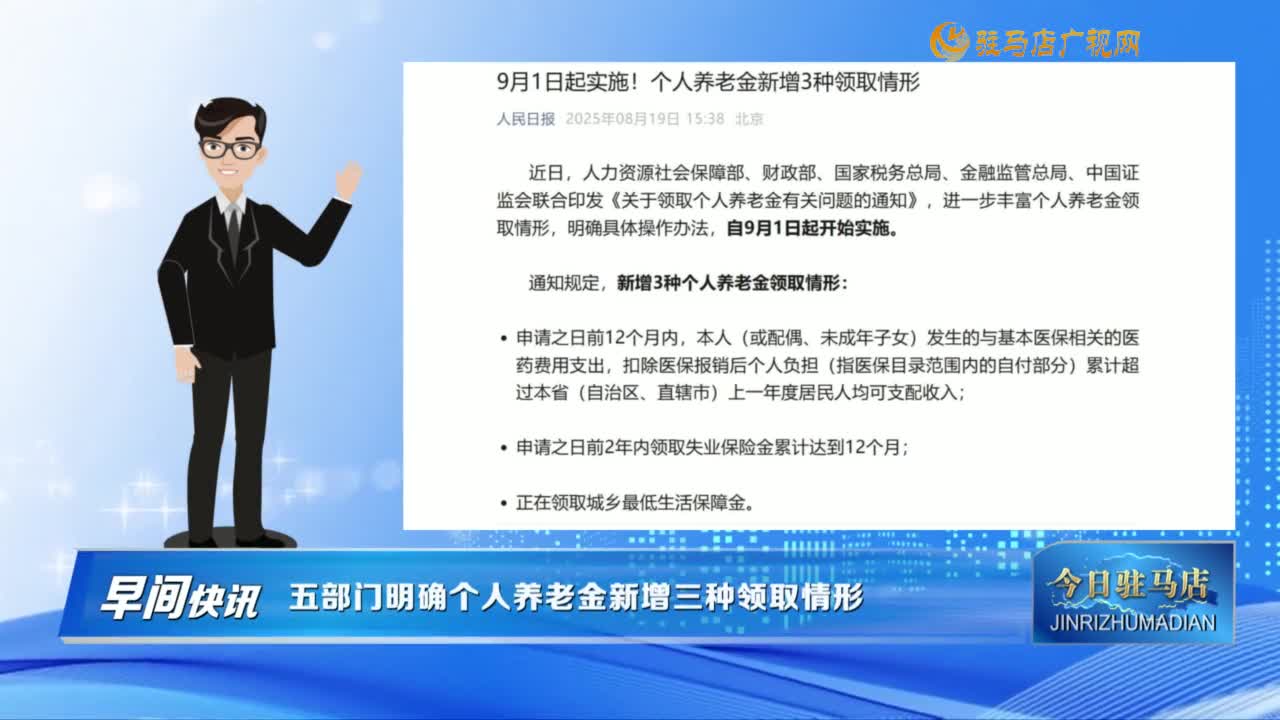 驻马店广视网

9月1日起实施！个人养老金新增3种领取情形

人民日报 2025年08月19日 15:38 北京

近日，人力资源社会保障部、财政部、国家税务总局、金融监管总局、中国证监会联合印发《关于领取个人养老金有关问题的通知》，进一步丰富个人养老金领取情形，明确具体操作办法，自9月1日起开始实施。

通知规定，新增3种个人养老金领取情形：

• 申请之日前12个月内，本人（或配偶、未成年子女）发生的与基本医保相关的医药费用支出，扣除医保报销后个人负担（指医保目录范围内的自付部分）累计超过本省（自治区、直辖市）上一年度居民人均可支配收入；

• 申请之日前2年内领取失业保险金累计达到12个月；

• 正在领取城乡最低生活保障金。

早间快讯 五部门明确个人养老金新增三种领取情形

今日驻马店
JINRIZHUMADIAN